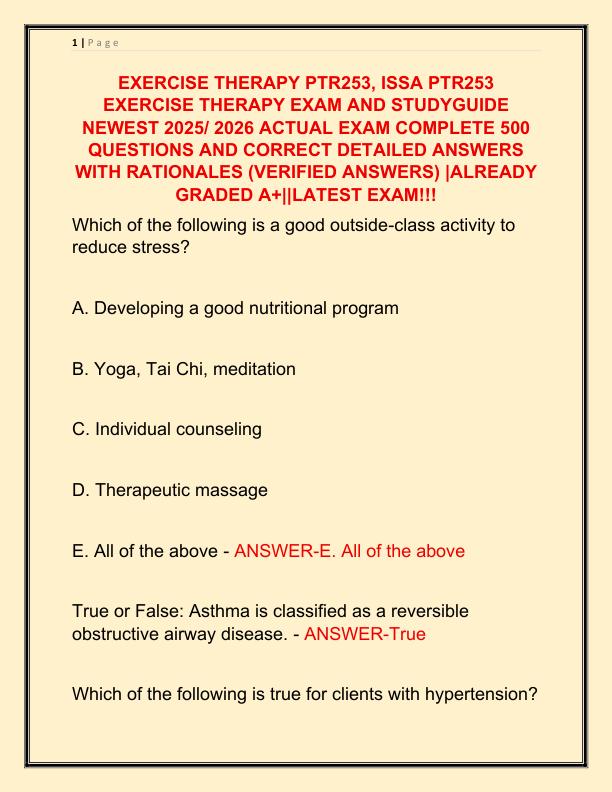 1 | P a g e

EXERCISE THERAPY PTR253, ISSA PTR253 EXERCISE THERAPY EXAM AND STUDYGUIDE NEWEST 2025/ 2026 ACTUAL EXAM COMPLETE 500 QUESTIONS AND CORRECT DETAILED ANSWERS WITH RATIONALES (VERIFIED ANSWERS) |ALREADY GRADED A+||LATEST EXAM!!!

Which of the following is a good outside-class activity to reduce stress?

A. Developing a good nutritional program

B. Yoga, Tai Chi, meditation

C. Individual counseling

D. Therapeutic massage

E. All of the above - ANSWER-E. All of the above

True or False: Asthma is classified as a reversible obstructive airway disease. - ANSWER-True

Which of the following is true for clients with hypertension?